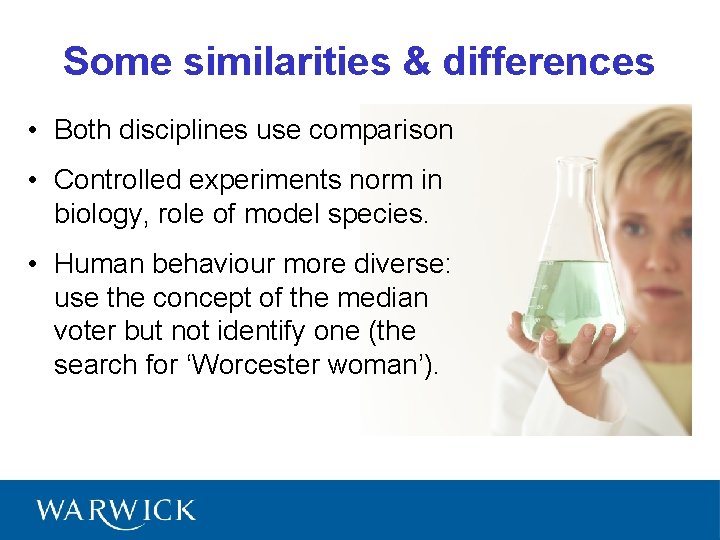 Some similarities & differences

• Both disciplines use comparison

• Controlled experiments norm in biology, role of model species.

• Human behaviour more diverse: use the concept of the median voter but not identify one (the search for 'Worcester woman').

WARWICK